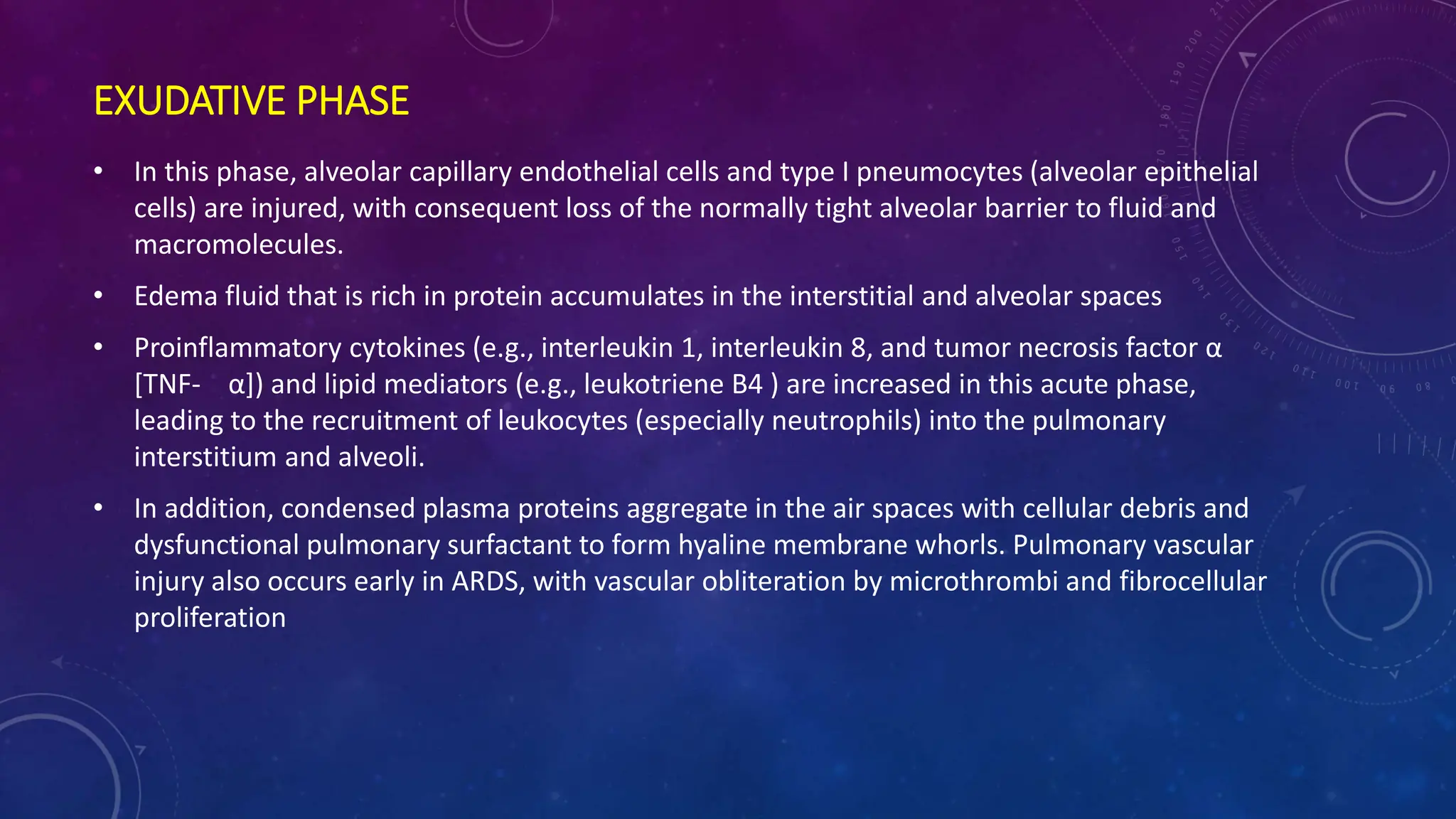 EXUDATIVE PHASE

• In this phase, alveolar capillary endothelial cells and type I pneumocytes (alveolar epithelial cells) are injured, with consequent loss of the normally tight alveolar barrier to fluid and macromolecules.

• Edema fluid that is rich in protein accumulates in the interstitial and alveolar spaces

• Proinflammatory cytokines (e.g., interleukin 1, interleukin 8, and tumor necrosis factor α [TNF- α]) and lipid mediators (e.g., leukotriene B4 ) are increased in this acute phase, leading to the recruitment of leukocytes (especially neutrophils) into the pulmonary interstitium and alveoli.

• In addition, condensed plasma proteins aggregate in the air spaces with cellular debris and dysfunctional pulmonary surfactant to form hyaline membrane whorls. Pulmonary vascular injury also occurs early in ARDS, with vascular obliteration by microthrombi and fibrocellular proliferation